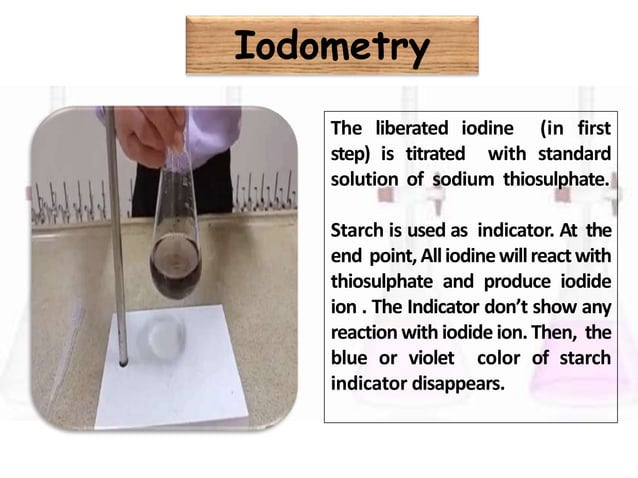 Iodometry

The liberated iodine (in first step) is titrated with standard solution of sodium thiosulphate.

Starch is used as indicator. At the end point, All iodine will react with thiosulphate and produce iodide ion . The Indicator don't show any reaction with iodide ion. Then, the blue or violet color of starch indicator disappears.